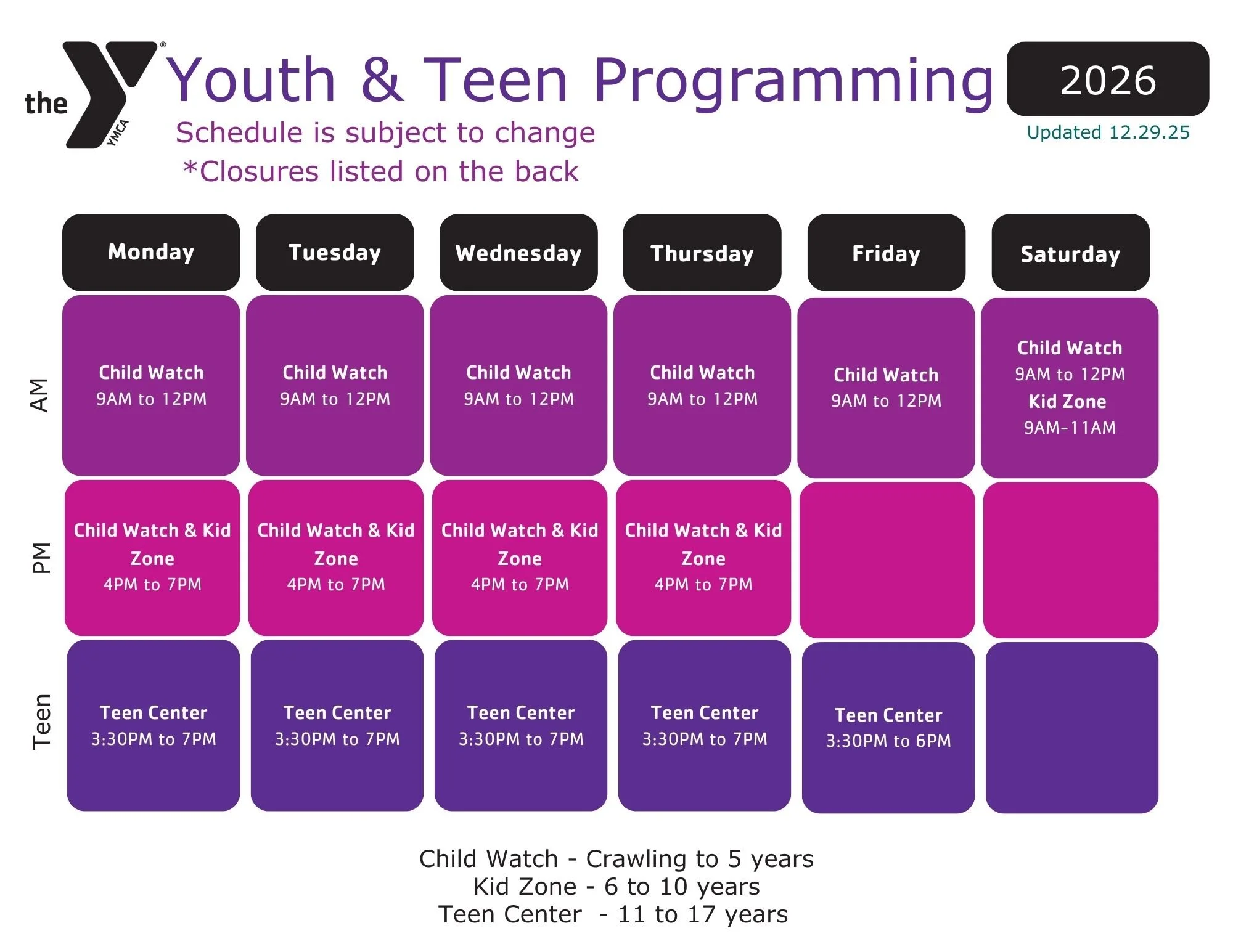 the YMCA

Youth & Teen Programming

2026

Updated 12.29.25

Schedule is subject to change
*Closures listed on the back

| | Monday | Tuesday | Wednesday | Thursday | Friday | Saturday |
|---|---|---|---|---|---|---|
| AM | Child Watch 9AM to 12PM | Child Watch 9AM to 12PM | Child Watch 9AM to 12PM | Child Watch 9AM to 12PM | Child Watch 9AM to 12PM | Child Watch 9AM to 12PM Kid Zone 9AM-11AM |
| PM | Child Watch & Kid Zone 4PM to 7PM | Child Watch & Kid Zone 4PM to 7PM | Child Watch & Kid Zone 4PM to 7PM | Child Watch & Kid Zone 4PM to 7PM | | |
| Teen | Teen Center 3:30PM to 7PM | Teen Center 3:30PM to 7PM | Teen Center 3:30PM to 7PM | Teen Center 3:30PM to 7PM | Teen Center 3:30PM to 6PM | |

Child Watch - Crawling to 5 years
Kid Zone - 6 to 10 years
Teen Center - 11 to 17 years